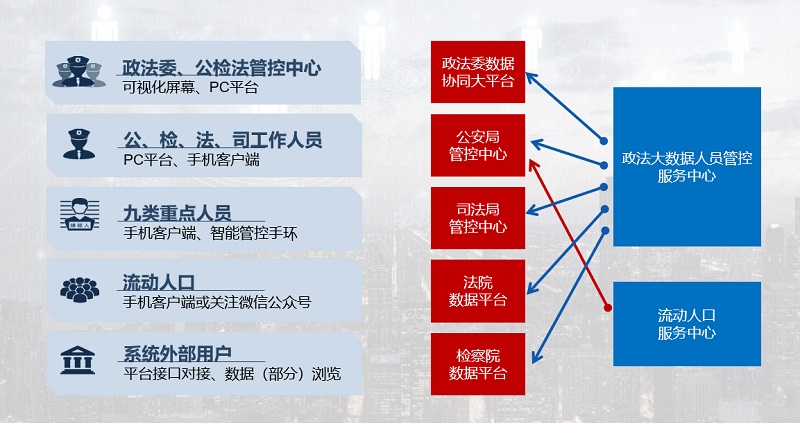 政法委、公检法管控中心
可视化屏幕、PC平台

公、检、法、司工作人员
PC平台、手机客户端

嫌疑人

九类重点人员
手机客户端、智能管控手环

流动人口
手机客户端或关注微信公众号

系统外部用户
平台接口对接、数据（部分）浏览

政法委数据协同大平台

公安局管控中心

司法局管控中心

法院数据平台

检察院数据平台

政法大数据人员管控服务中心

流动人口服务中心